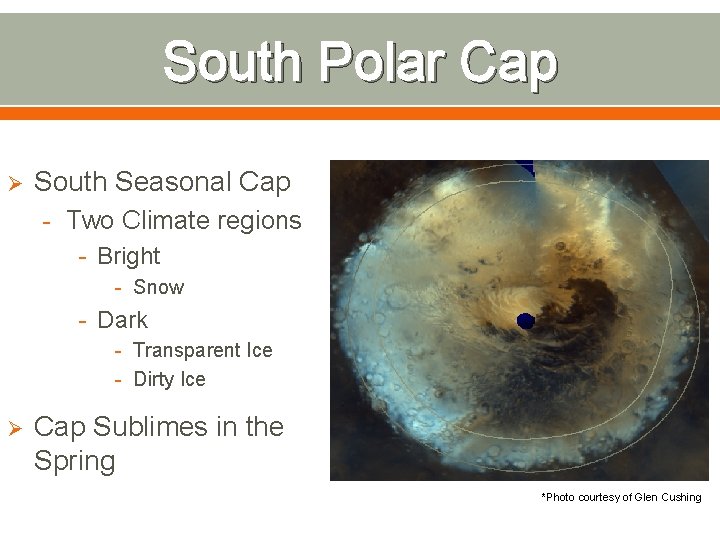 South Polar Cap

➢ South Seasonal Cap
- Two Climate regions
- Bright
- Snow
- Dark
- Transparent Ice
- Dirty Ice

➢ Cap Sublimes in the Spring

*Photo courtesy of Glen Cushing